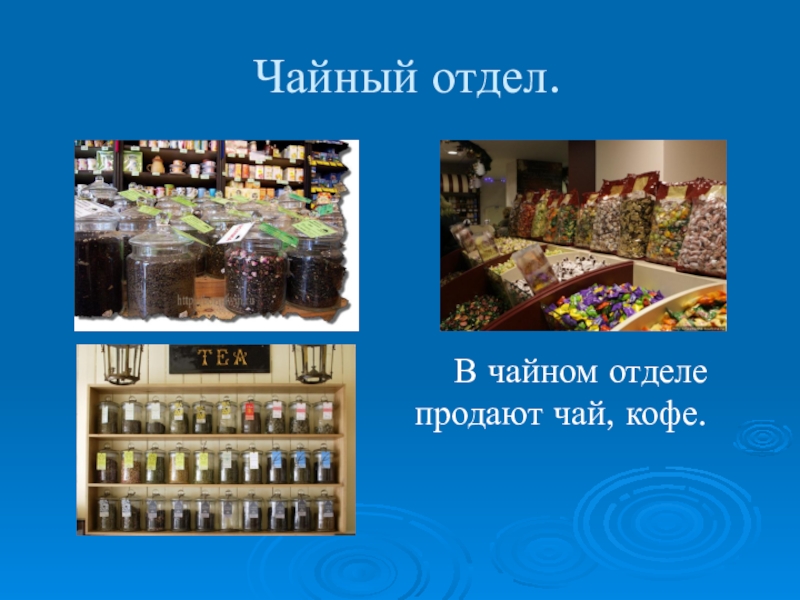 Чайный отдел.

TEA

В чайном отделе продают чай, кофе.